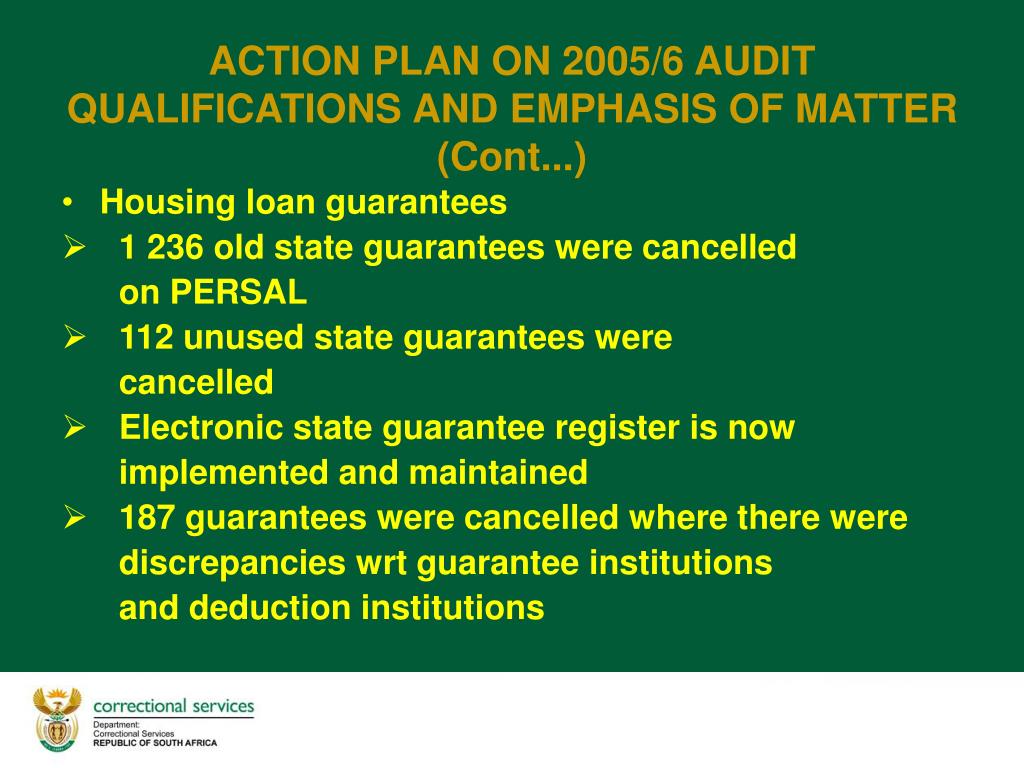 ACTION PLAN ON 2005/6 AUDIT QUALIFICATIONS AND EMPHASIS OF MATTER (Cont...)

• Housing loan guarantees

➢ 1 236 old state guarantees were cancelled on PERSAL

➢ 112 unused state guarantees were cancelled

➢ Electronic state guarantee register is now implemented and maintained

➢ 187 guarantees were cancelled where there were discrepancies wrt guarantee institutions and deduction institutions

correctional services
Department:
Correctional Services
REPUBLIC OF SOUTH AFRICA